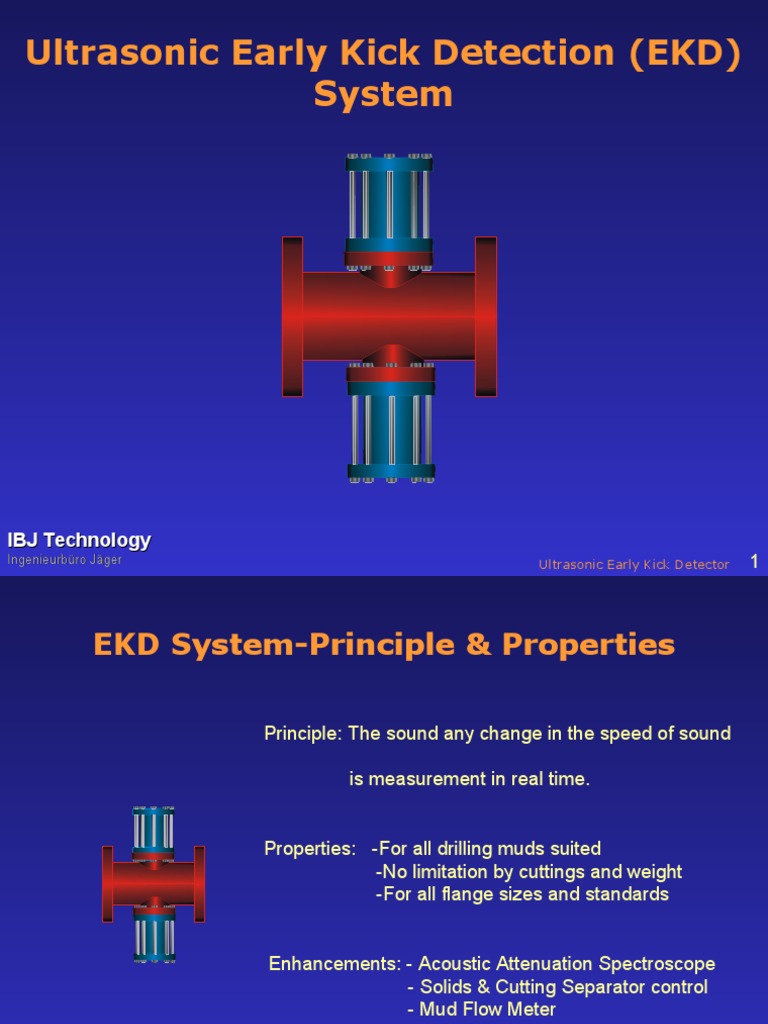 Ultrasonic Early Kick Detection (EKD) System

IBJ Technology
Ingenieurbüro Jäger

Ultrasonic Early Kick Detector

1

EKD System-Principle & Properties

Principle: The sound any change in the speed of sound is measurement in real time.

Properties: -For all drilling muds suited
-No limitation by cuttings and weight
-For all flange sizes and standards

Enhancements: - Acoustic Attenuation Spectroscope
- Solids & Cutting Separator control
- Mud Flow Meter